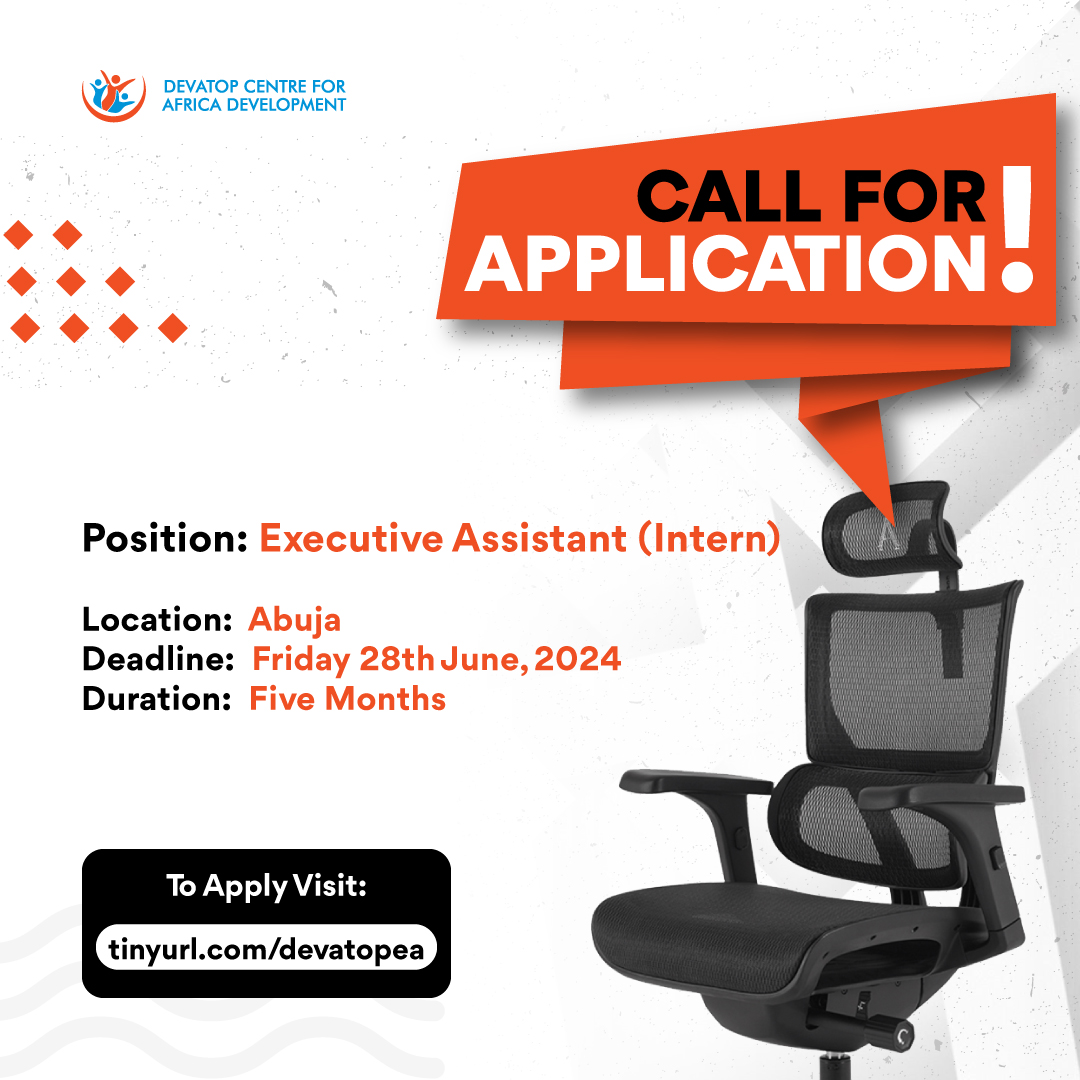 DEVATOP CENTRE FOR AFRICA DEVELOPMENT

CALL FOR APPLICATION!

Position: Executive Assistant (Intern)

Location: Abuja
Deadline: Friday 28th June, 2024
Duration: Five Months

To Apply Visit:
tinyurl.com/devatopea